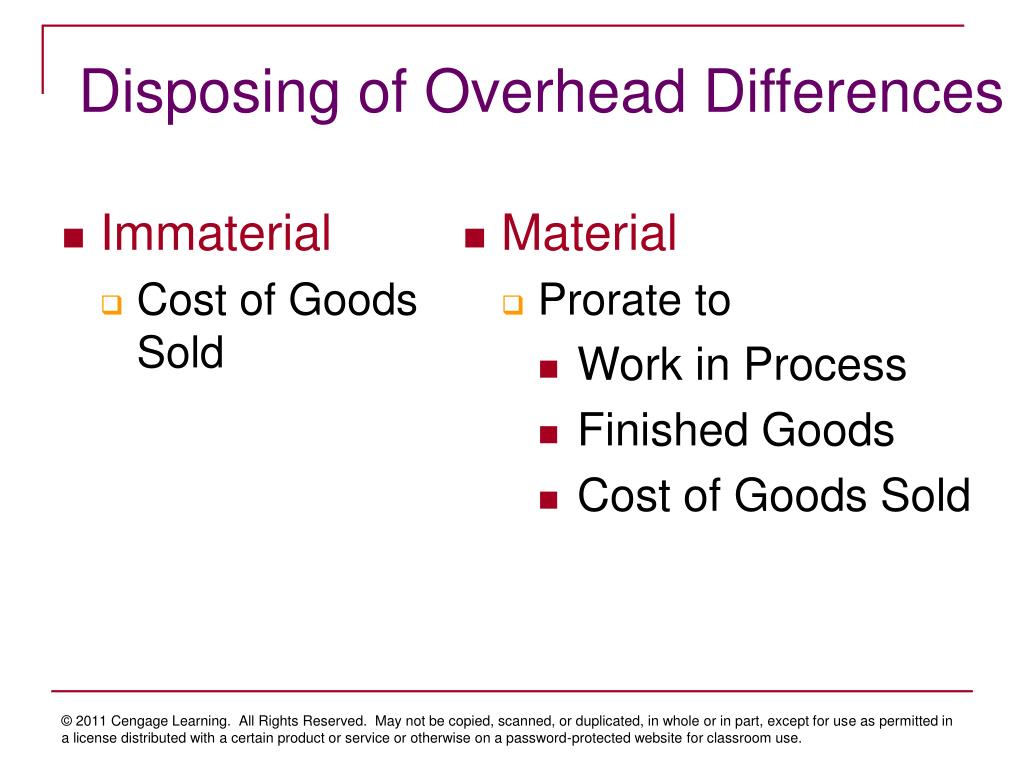 Disposing of Overhead Differences

Immaterial

Cost of Goods Sold

Material

Prorate to

Work in Process

Finished Goods

Cost of Goods Sold

© 2011 Cengage Learning. All Rights Reserved. May not be copied, scanned, or duplicated, in whole or in part, except for use as permitted in a license distributed with a certain product or service or otherwise on a password-protected website for classroom use.